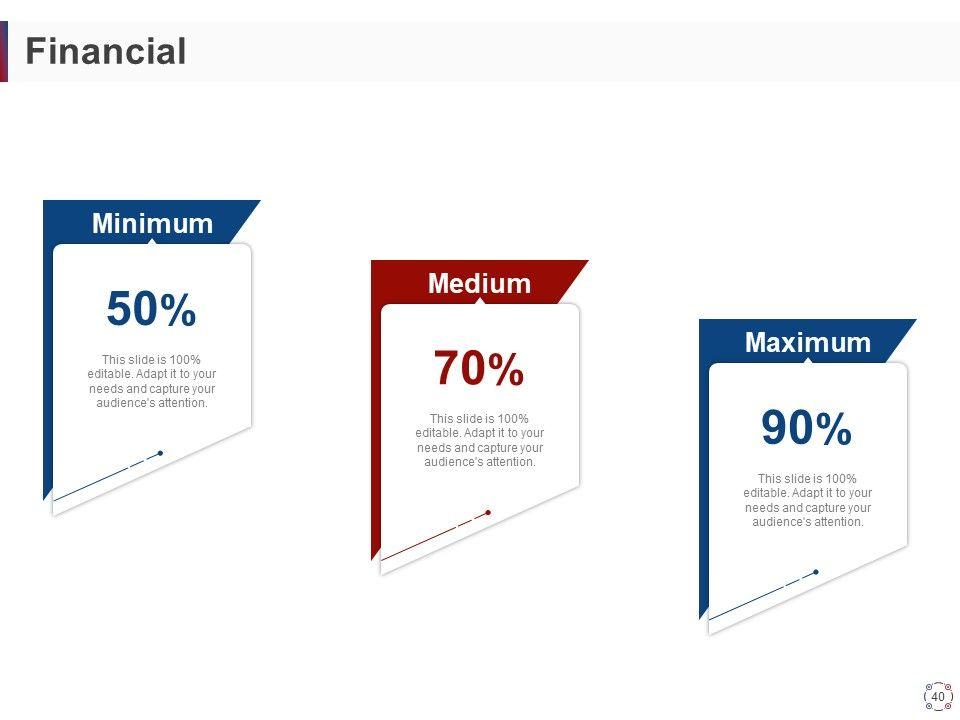 Financial

Minimum

50%

This slide is 100% editable. Adapt it to your needs and capture your audience's attention.

Medium

70%

This slide is 100% editable. Adapt it to your needs and capture your audience's attention.

Maximum

90%

This slide is 100% editable. Adapt it to your needs and capture your audience's attention.

40